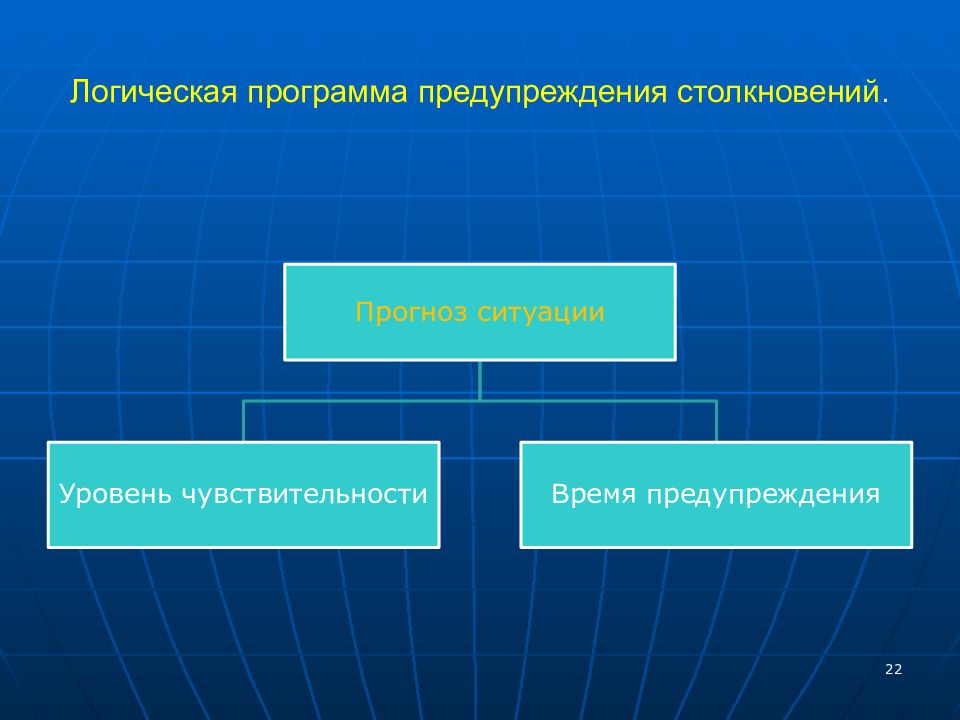 Логическая программа предупреждения столкновений.

Прогноз ситуации

Уровень чувствительности

Время предупреждения

22